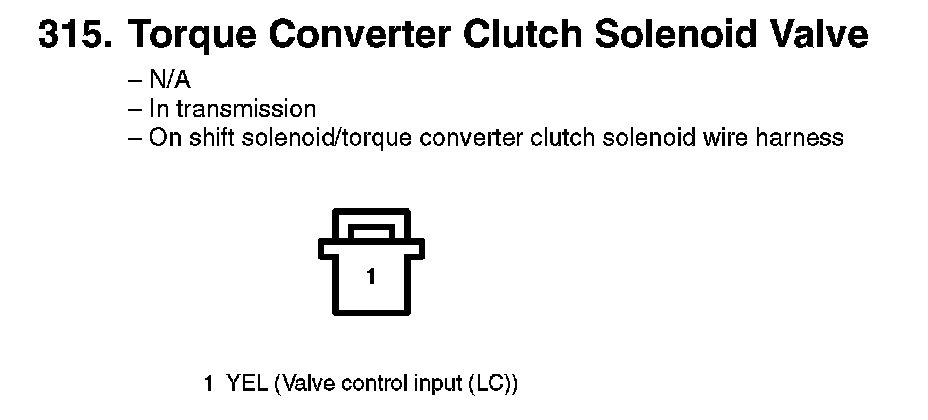 315. Torque Converter Clutch Solenoid Valve

– N/A
– In transmission
– On shift solenoid/torque converter clutch solenoid wire harness

1

1 YEL (Valve control input (LC))